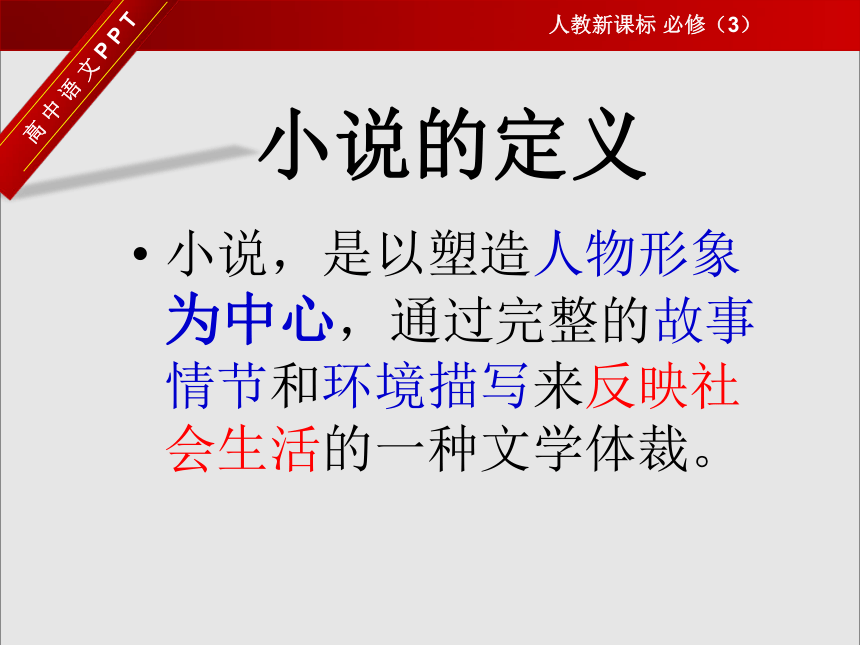 高中语文PPT

人教新课标 必修（3）

小说的定义

• 小说，是以塑造人物形象为中心，通过完整的故事情节和环境描写来反映社会生活的一种文学体裁。